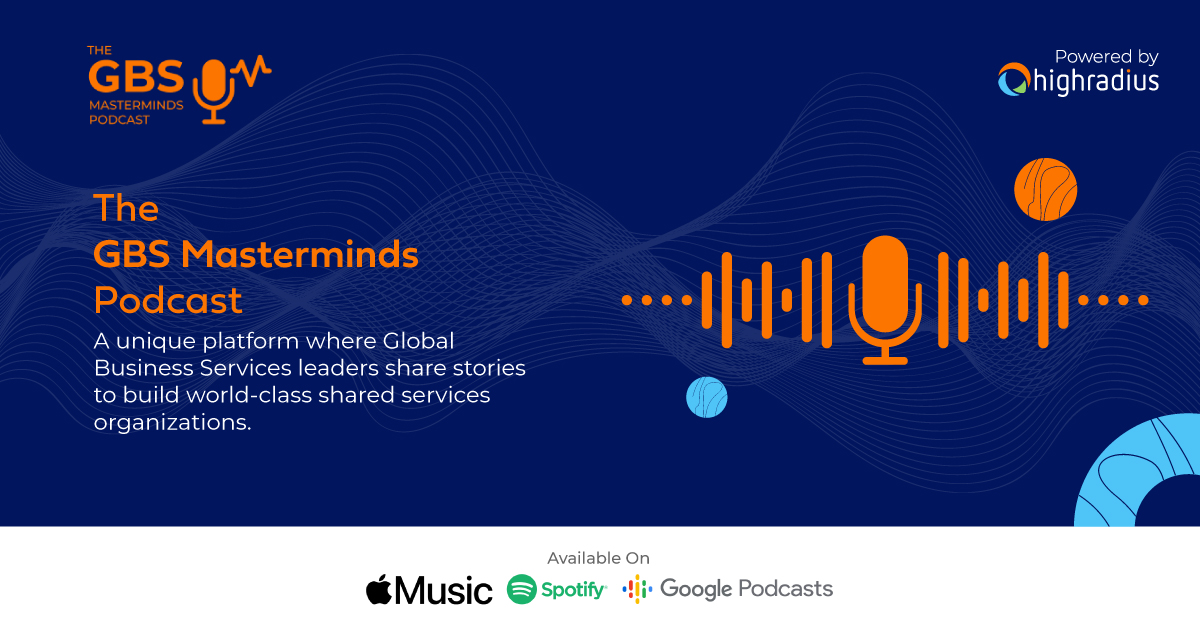 THE
GBS
MASTERMINDS
PODCAST

Powered by
highradius

The
GBS Masterminds
Podcast

A unique platform where Global Business Services leaders share stories to build world-class shared services organizations.

Available On

Music Spotify Google Podcasts